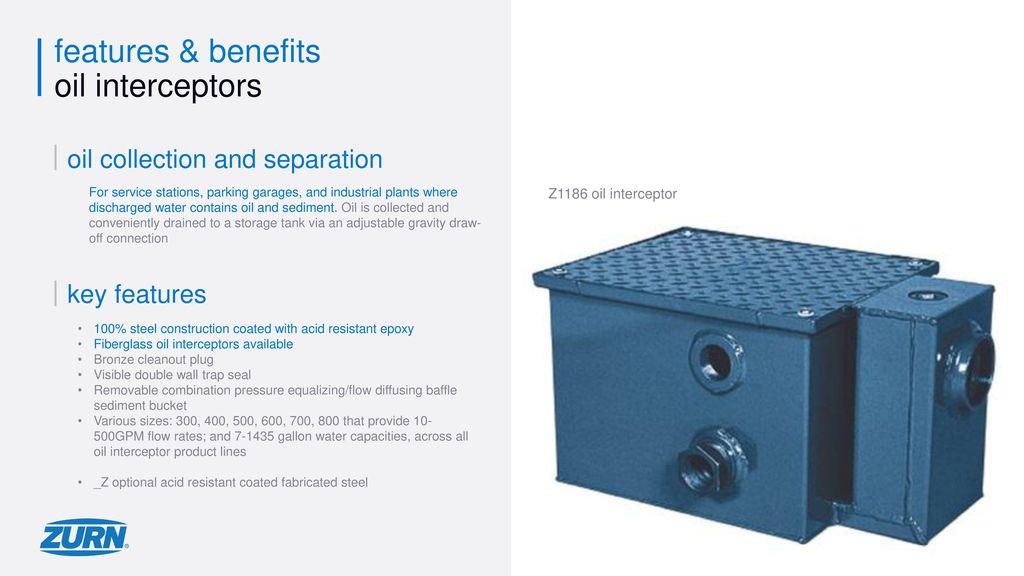 features & benefits
oil interceptors

oil collection and separation

For service stations, parking garages, and industrial plants where discharged water contains oil and sediment. Oil is collected and conveniently drained to a storage tank via an adjustable gravity draw-off connection

key features

• 100% steel construction coated with acid resistant epoxy
• Fiberglass oil interceptors available
• Bronze cleanout plug
• Visible double wall trap seal
• Removable combination pressure equalizing/flow diffusing baffle sediment bucket
• Various sizes: 300, 400, 500, 600, 700, 800 that provide 10-500GPM flow rates; and 7-1435 gallon water capacities, across all oil interceptor product lines

• _Z optional acid resistant coated fabricated steel

Z1186 oil interceptor

ZURN